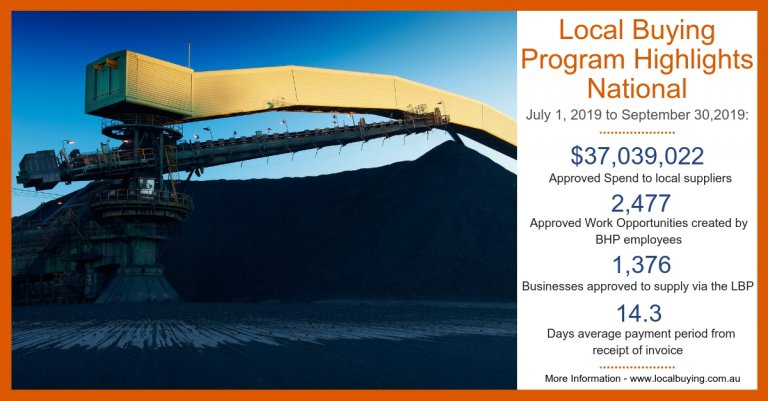 Local Buying Program Highlights National

July 1, 2019 to September 30,2019:

$37,039,022
Approved Spend to local suppliers

2,477
Approved Work Opportunities created by BHP employees

1,376
Businesses approved to supply via the LBP

14.3
Days average payment period from receipt of invoice

More Information - www.localbuying.com.au